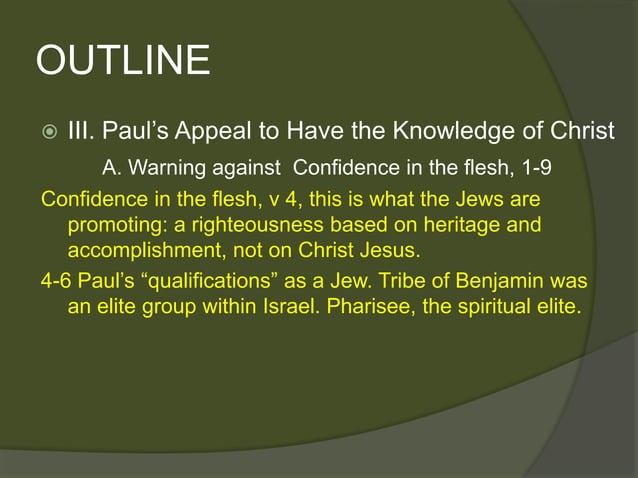 OUTLINE

III. Paul's Appeal to Have the Knowledge of Christ

A. Warning against Confidence in the flesh, 1-9

Confidence in the flesh, v 4, this is what the Jews are promoting: a righteousness based on heritage and accomplishment, not on Christ Jesus.

4-6 Paul's "qualifications" as a Jew. Tribe of Benjamin was an elite group within Israel. Pharisee, the spiritual elite.